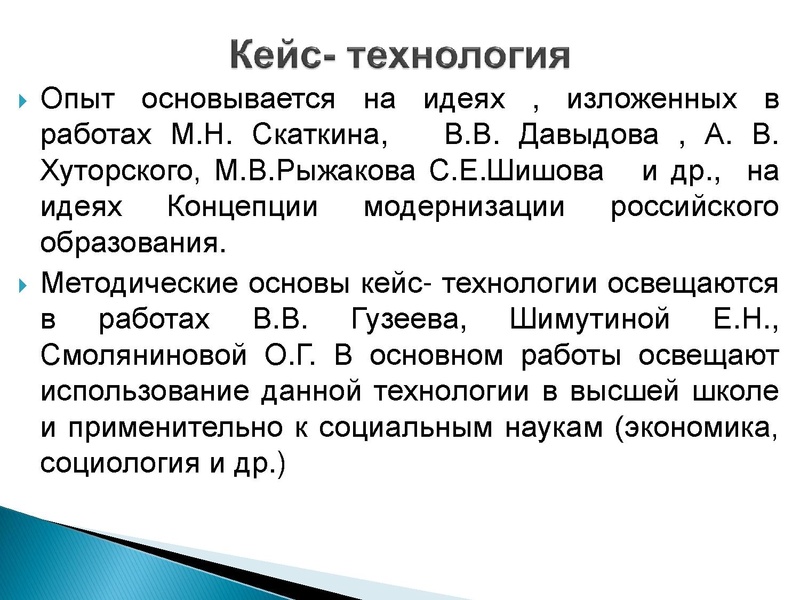 Кейс- технология

Опыт основывается на идеях , изложенных в работах М.Н. Скаткина, В.В. Давыдова , А. В. Хуторского, М.В.Рыжакова С.Е.Шишова и др., на идеях Концепции модернизации российского образования.

Методические основы кейс- технологии освещаются в работах В.В. Гузеева, Шимутиной Е.Н., Смоляниновой О.Г. В основном работы освещают использование данной технологии в высшей школе и применительно к социальным наукам (экономика, социология и др.)